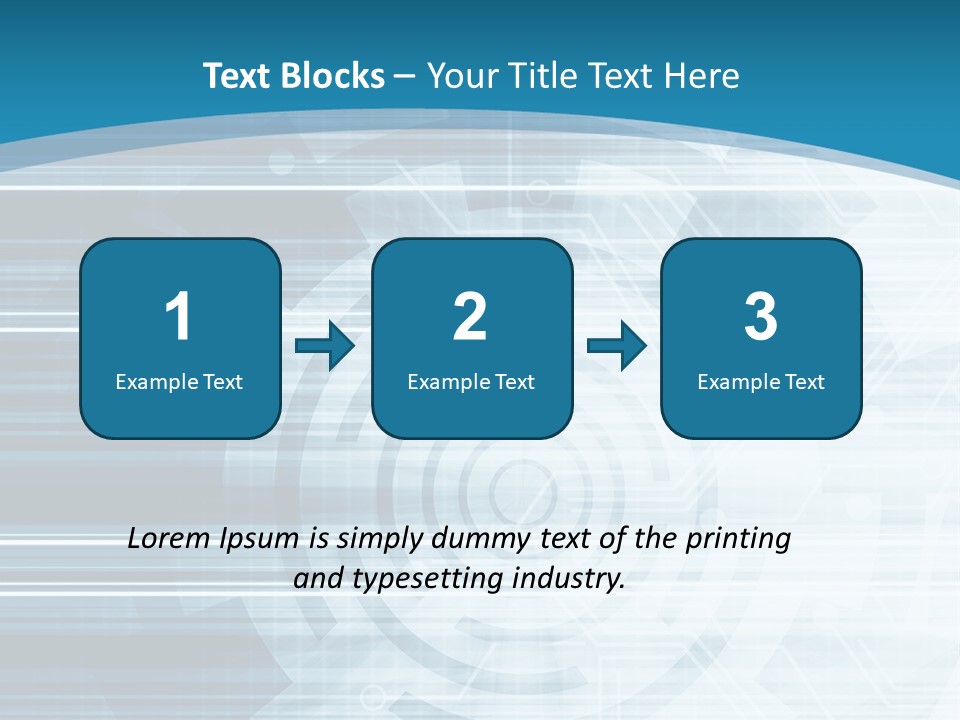 Text Blocks – Your Title Text Here

1
Example Text

2
Example Text

3
Example Text

Lorem Ipsum is simply dummy text of the printing and typesetting industry.